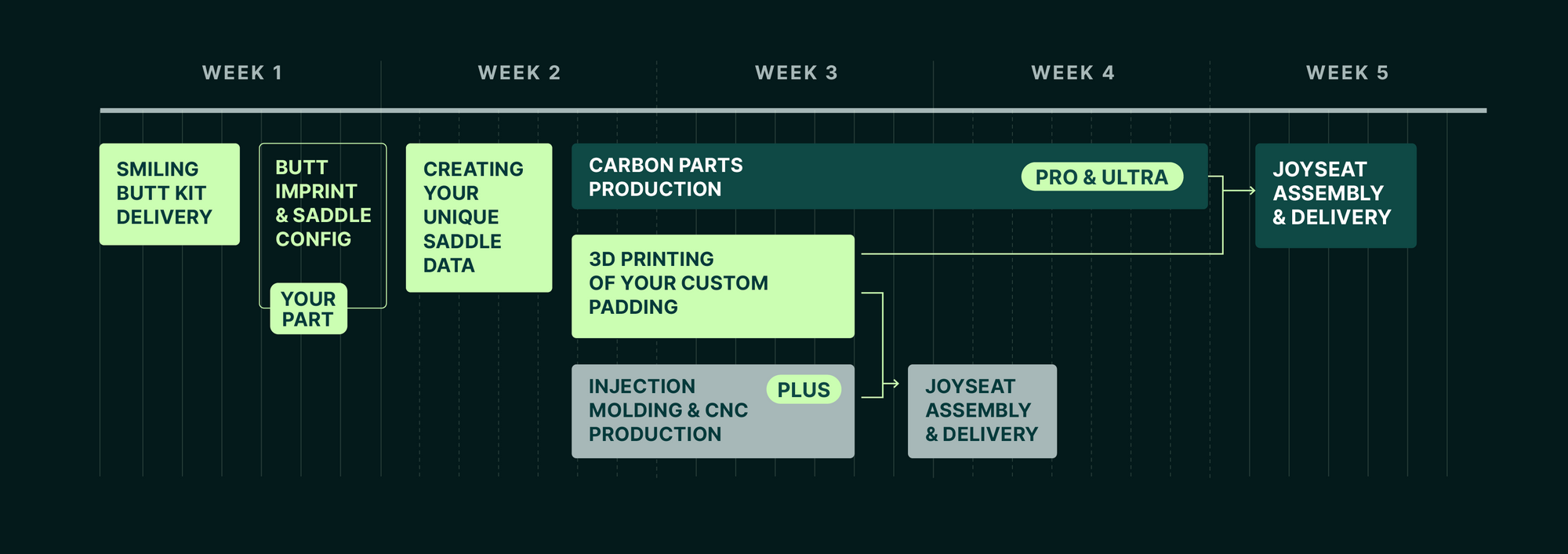 WEEK 1

WEEK 2

WEEK 3

WEEK 4

WEEK 5

SMILING BUTT KIT DELIVERY

BUTT IMPRINT & SADDLE CONFIG

YOUR PART

CREATING YOUR UNIQUE SADDLE DATA

CARBON PARTS PRODUCTION

PRO & ULTRA

JOYSEAT ASSEMBLY & DELIVERY

3D PRINTING OF YOUR CUSTOM PADDING

INJECTION MOLDING & CNC PRODUCTION

PLUS

JOYSEAT ASSEMBLY & DELIVERY